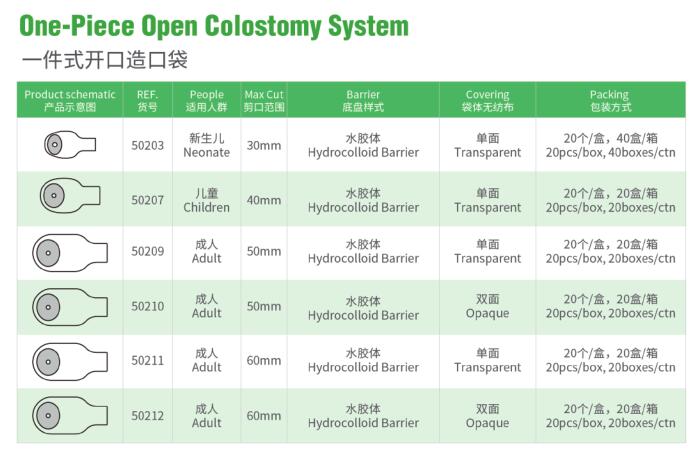 One-Piece Open Colostomy System
一件式开口造口袋

| Product schematic 产品示意图 | REF. 货号 | People 适用人群 | Max Cut 剪口范围 | Barrier 底盘样式 | Covering 袋体无纺布 | Packing 包装方式 |
|---|---|---|---|---|---|---|
| | 50203 | 新生儿 Neonate | 30mm | 水胶体 Hydrocolloid Barrier | 单面 Transparent | 20个/盒，40盒/箱 20pcs/box, 40boxes/ctn |
| | 50207 | 儿童 Children | 40mm | 水胶体 Hydrocolloid Barrier | 单面 Transparent | 20个/盒，20盒/箱 20pcs/box, 20boxes/ctn |
| | 50209 | 成人 Adult | 50mm | 水胶体 Hydrocolloid Barrier | 单面 Transparent | 20个/盒，20盒/箱 20pcs/box, 20boxes/ctn |
| | 50210 | 成人 Adult | 50mm | 水胶体 Hydrocolloid Barrier | 双面 Opaque | 20个/盒，20盒/箱 20pcs/box, 20boxes/ctn |
| | 50211 | 成人 Adult | 60mm | 水胶体 Hydrocolloid Barrier | 单面 Transparent | 20个/盒，20盒/箱 20pcs/box, 20boxes/ctn |
| | 50212 | 成人 Adult | 60mm | 水胶体 Hydrocolloid Barrier | 双面 Opaque | 20个/盒，20盒/箱 20pcs/box, 20boxes/ctn |